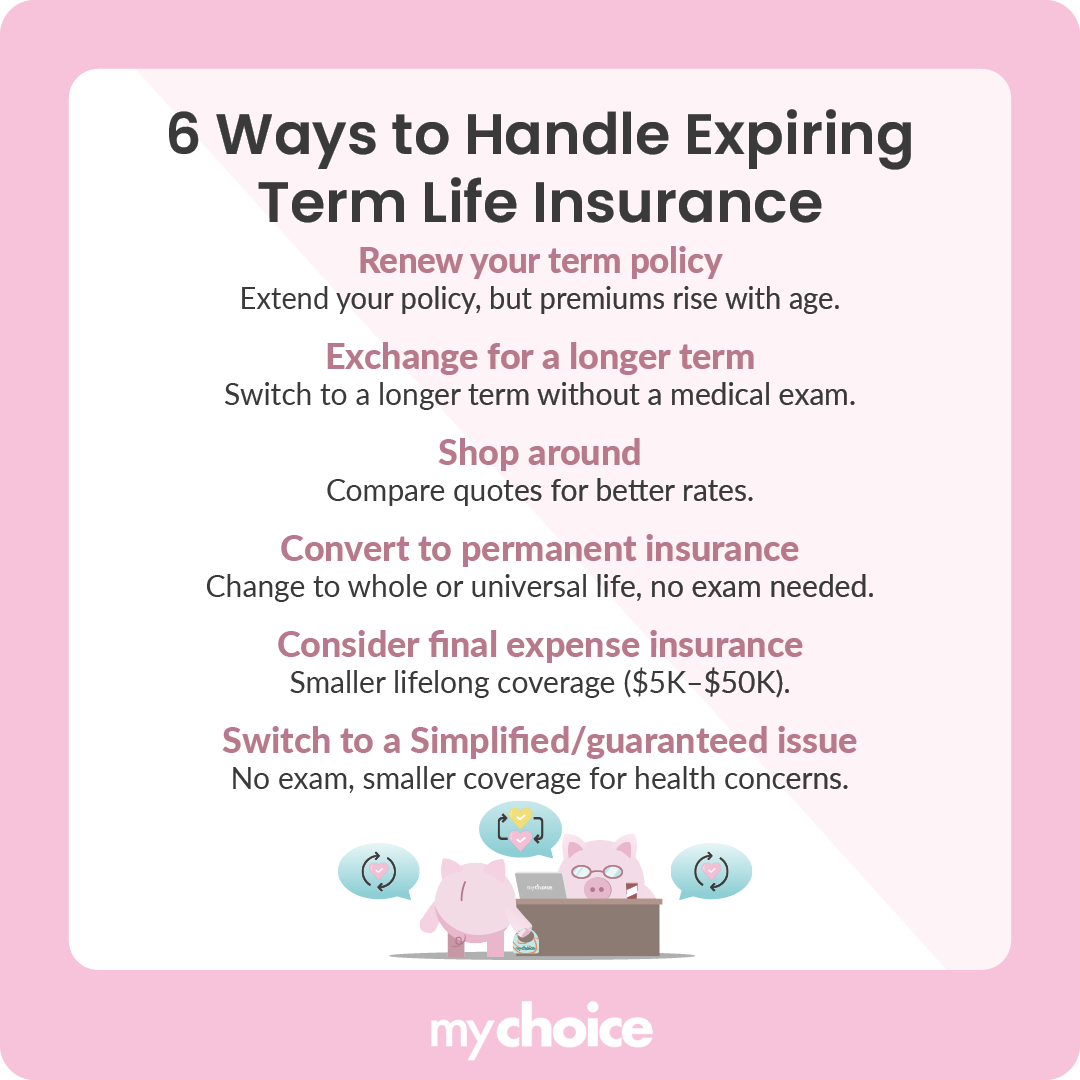 6 Ways to Handle Expiring Term Life Insurance

Renew your term policy
Extend your policy, but premiums rise with age.

Exchange for a longer term
Switch to a longer term without a medical exam.

Shop around
Compare quotes for better rates.

Convert to permanent insurance
Change to whole or universal life, no exam needed.

Consider final expense insurance
Smaller lifelong coverage ($5K–$50K).

Switch to a Simplified/guaranteed issue
No exam, smaller coverage for health concerns.

mychoice

mychoice